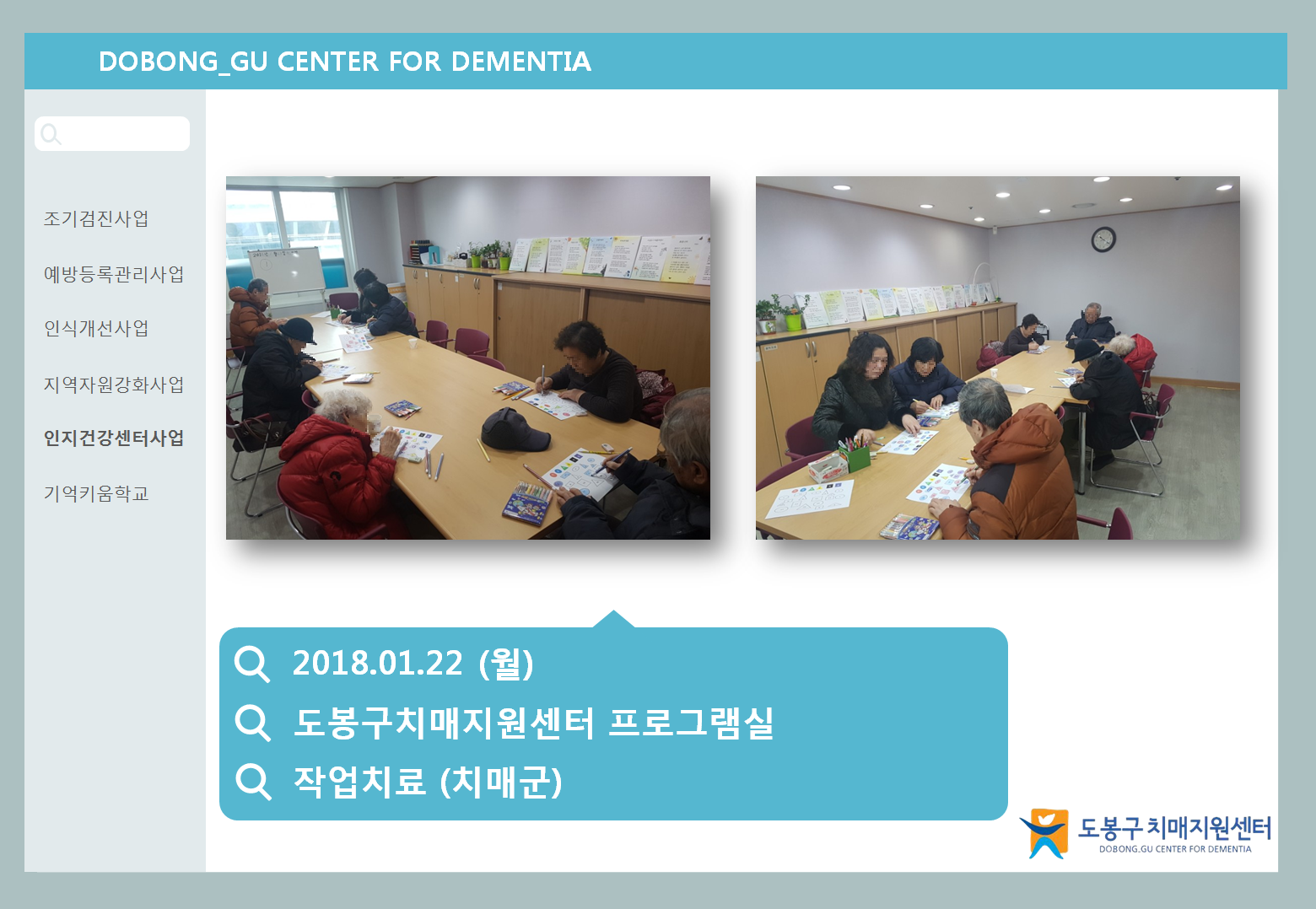 DOBONG_GU CENTER FOR DEMENTIA

조기검진사업

예방등록관리사업

인식개선사업

지역자원강화사업

인지건강센터사업

기억키움학교

2018.01.22 (월)

도봉구치매지원센터 프로그램실

작업치료 (치매군)

도봉구치매지원센터
DOBONG.GU CENTER FOR DEMENTIA